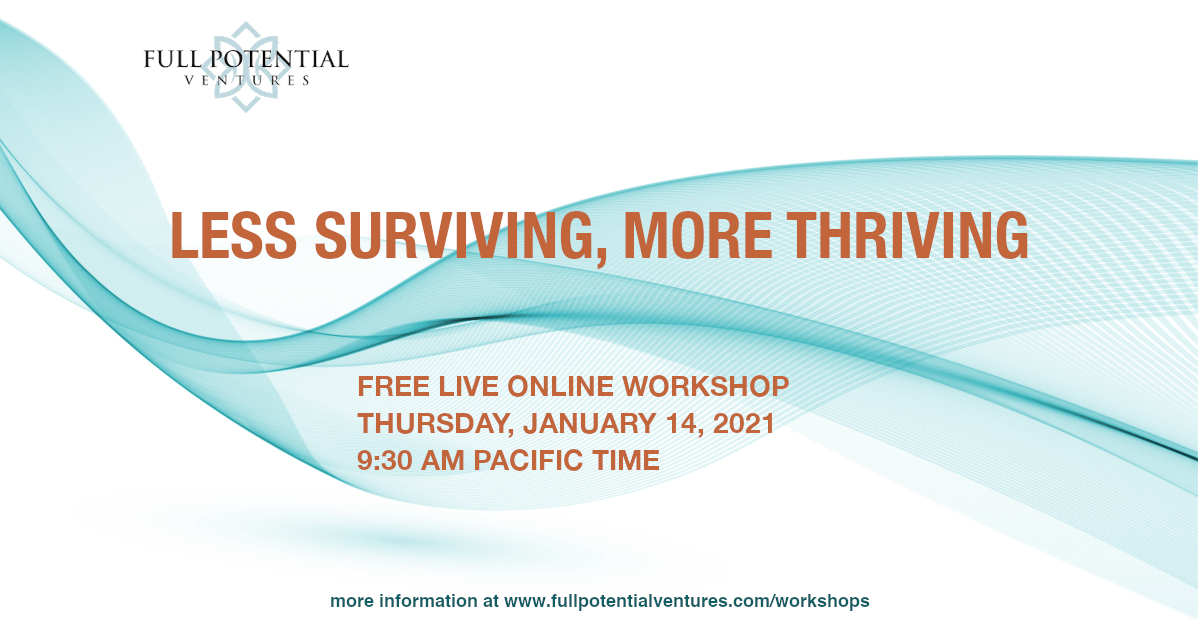 FULL POTENTIAL
VENTURES

LESS SURVIVING, MORE THRIVING

FREE LIVE ONLINE WORKSHOP
THURSDAY, JANUARY 14, 2021
9:30 AM PACIFIC TIME

more information at www.fullpotentialventures.com/workshops